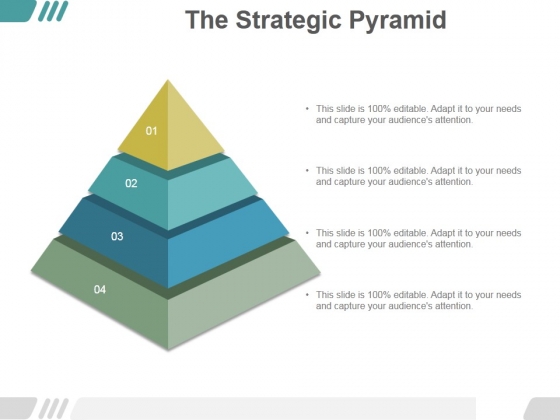 The Strategic Pyramid

01

02

03

04

• This slide is 100% editable. Adapt it to your needs and capture your audience's attention.

• This slide is 100% editable. Adapt it to your needs and capture your audience's attention.

• This slide is 100% editable. Adapt it to your needs and capture your audience's attention.

• This slide is 100% editable. Adapt it to your needs and capture your audience's attention.